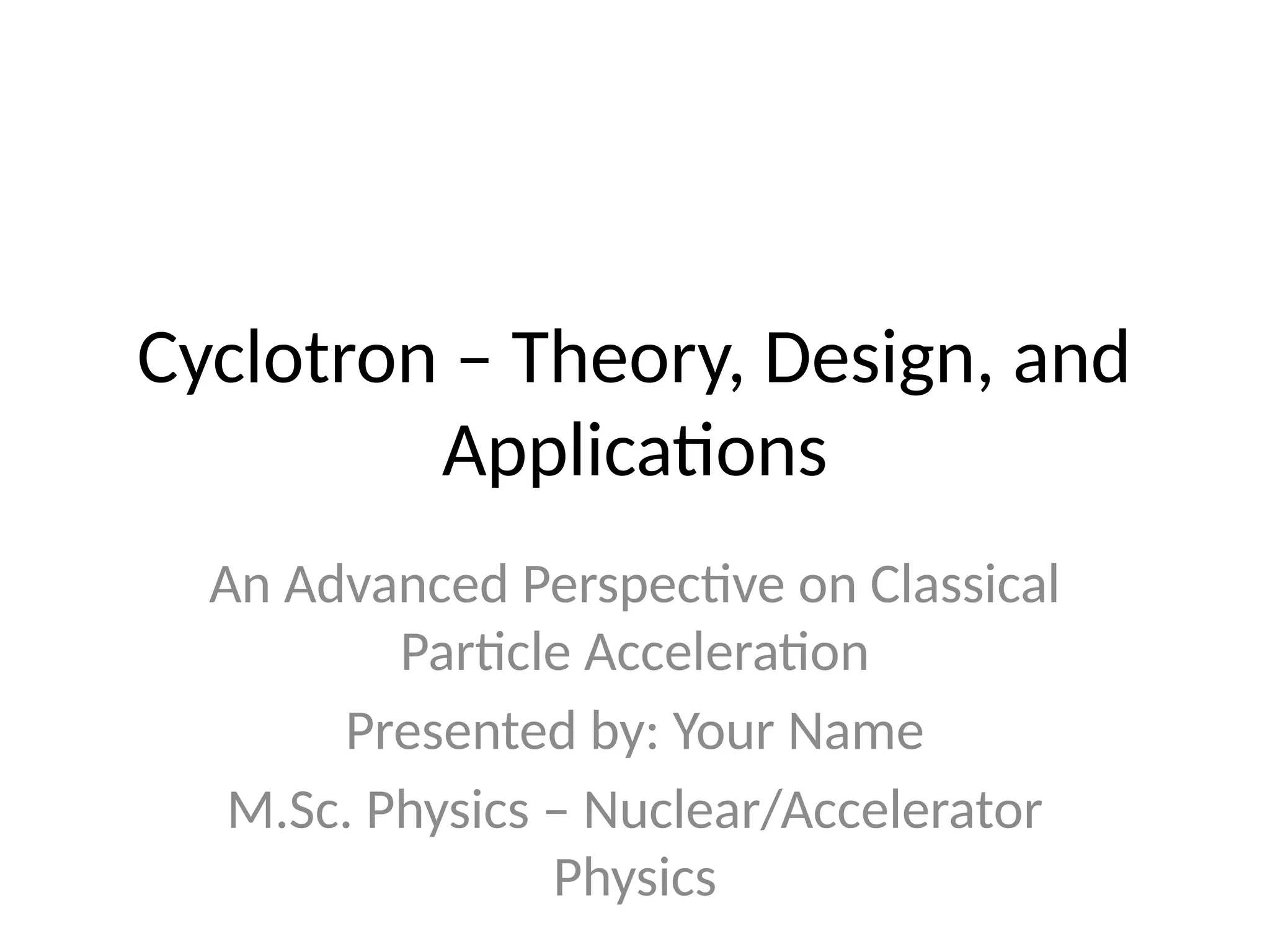 Cyclotron – Theory, Design, and Applications

An Advanced Perspective on Classical Particle Acceleration

Presented by: Your Name

M.Sc. Physics – Nuclear/Accelerator Physics